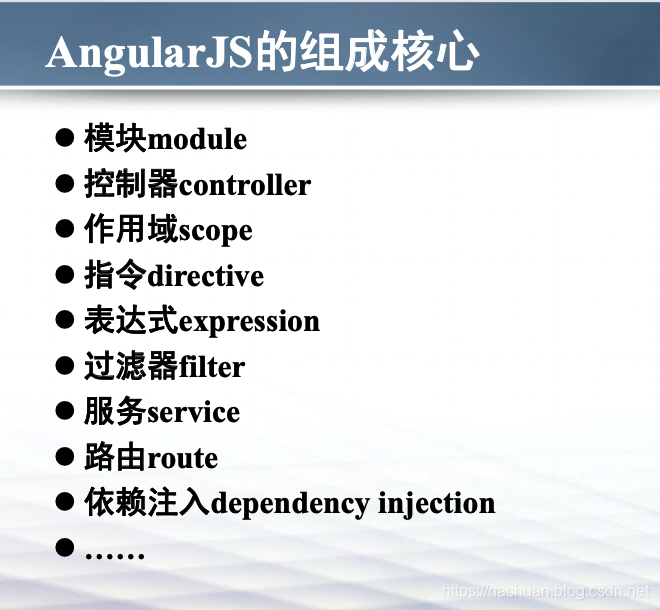 AngularJS的组成核心

● 模块module
● 控制器controller
● 作用域scope
● 指令directive
● 表达式expression
● 过滤器filter
● 服务service
● 路由route
● 依赖注入dependency injection
● ……

https://nachuan.blog.csdn.net